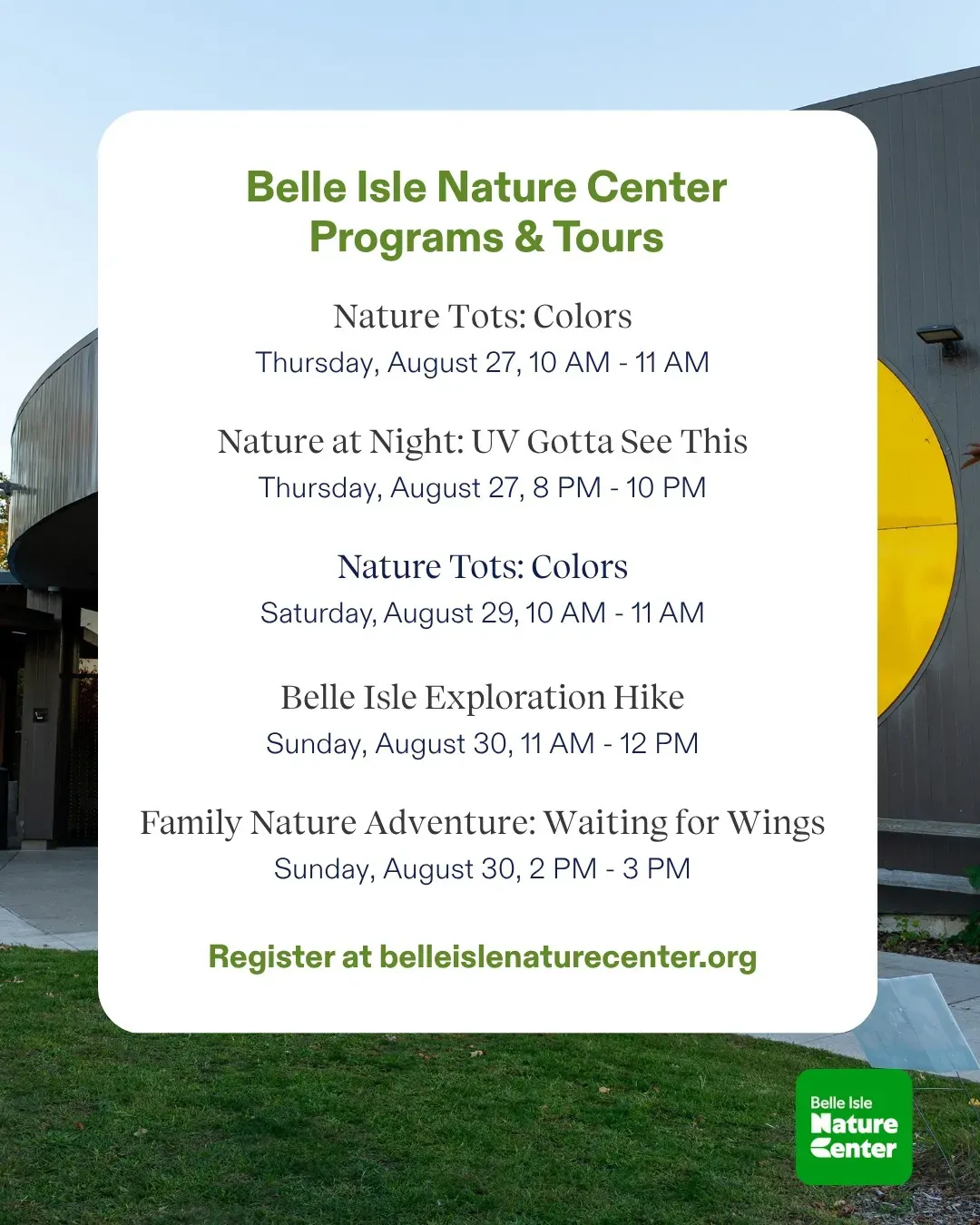 Belle Isle Nature Center Programs & Tours

Nature Tots: Colors
Thursday, August 27, 10 AM - 11 AM

Nature at Night: UV Gotta See This
Thursday, August 27, 8 PM - 10 PM

Nature Tots: Colors
Saturday, August 29, 10 AM - 11 AM

Belle Isle Exploration Hike
Sunday, August 30, 11 AM - 12 PM

Family Nature Adventure: Waiting for Wings
Sunday, August 30, 2 PM - 3 PM

Register at belleislenaturecenter.org

Belle Isle Nature Center